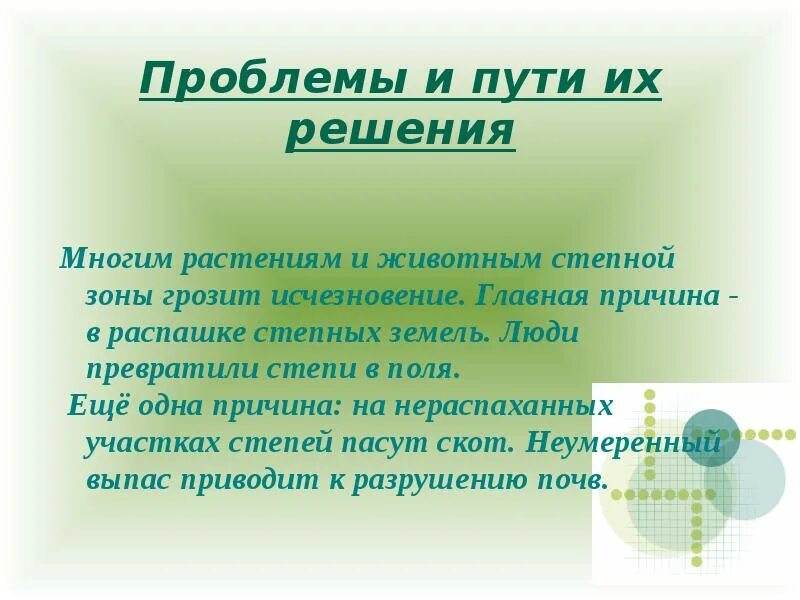 Проблемы и пути их решения

Многим растениям и животным степной зоны грозит исчезновение. Главная причина - в распашке степных земель. Люди превратили степи в поля.

Ещё одна причина: на нераспаханных участках степей пасут скот. Неумеренный выпас приводит к разрушению почв.